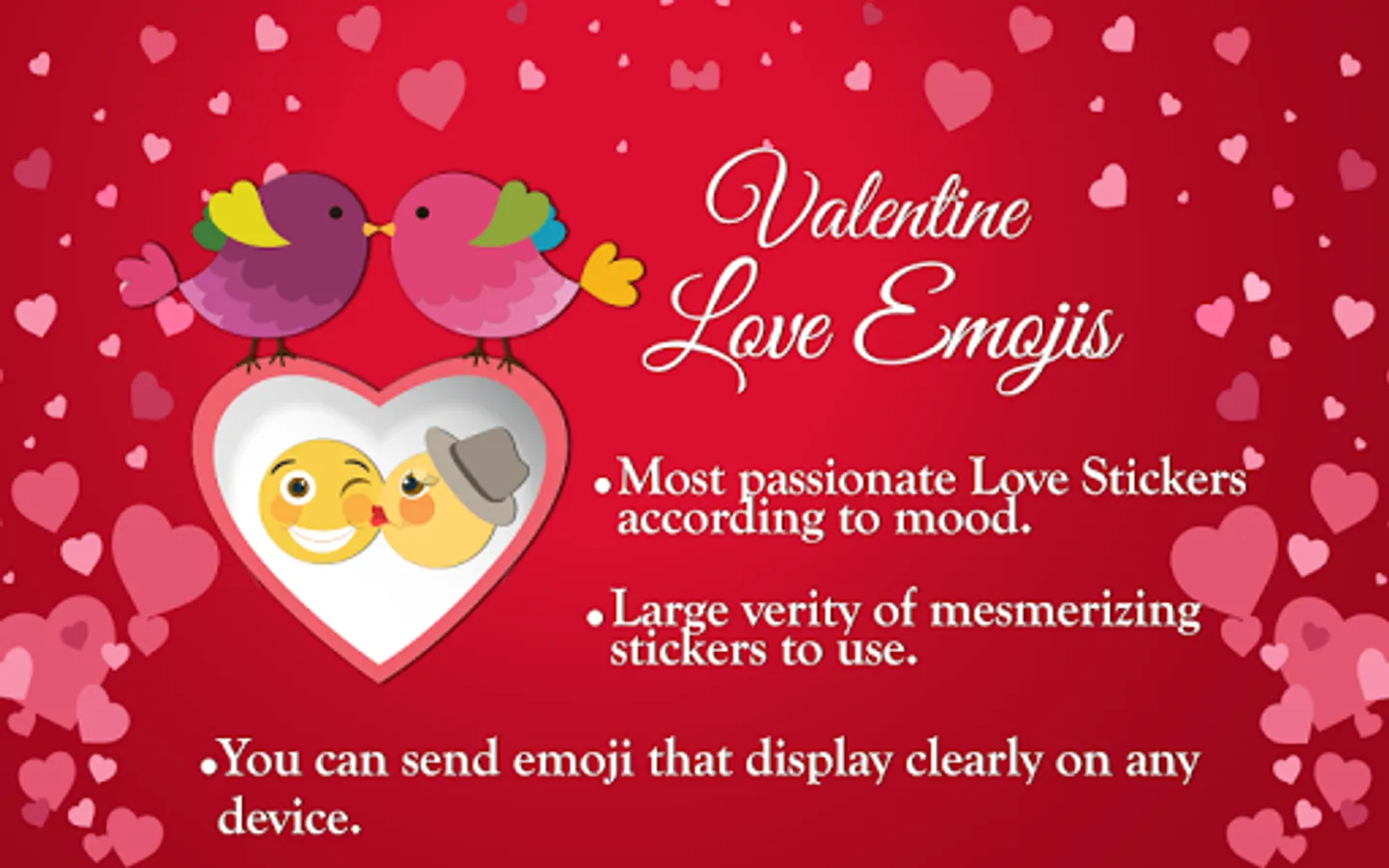 Valentine Love Emojis

•Most passionate Love Stickers according to mood.

•Large verity of mesmerizing stickers to use.

•You can send emoji that display clearly on any device.